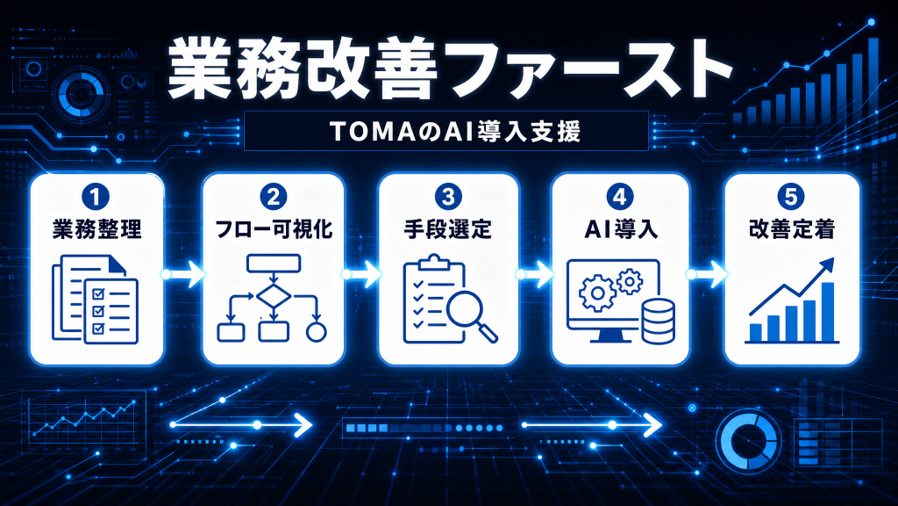 業務改善ファースト

TOMAのAI導入支援

1
業務整理

2
フロー可視化

3
手段選定

4
AI導入

5
改善定着